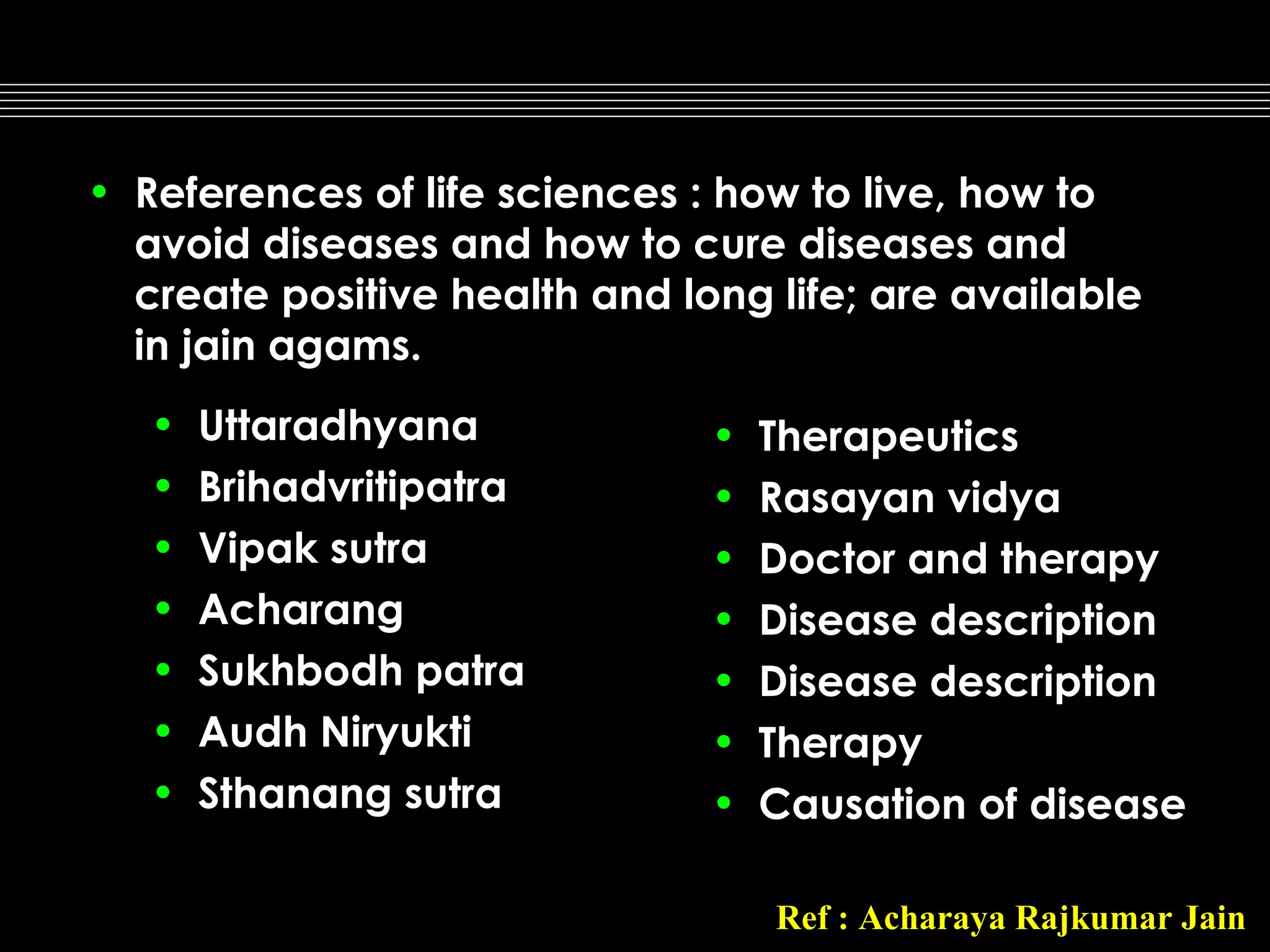 • References of life sciences : how to live, how to avoid diseases and how to cure diseases and create positive health and long life; are available in jain agams.

• Uttaradhyana
• Brihadvritipatra
• Vipak sutra
• Acharang
• Sukhbodh patra
• Audh Niryukti
• Sthanang sutra

• Therapeutics
• Rasayan vidya
• Doctor and therapy
• Disease description
• Disease description
• Therapy
• Causation of disease

Ref : Acharaya Rajkumar Jain